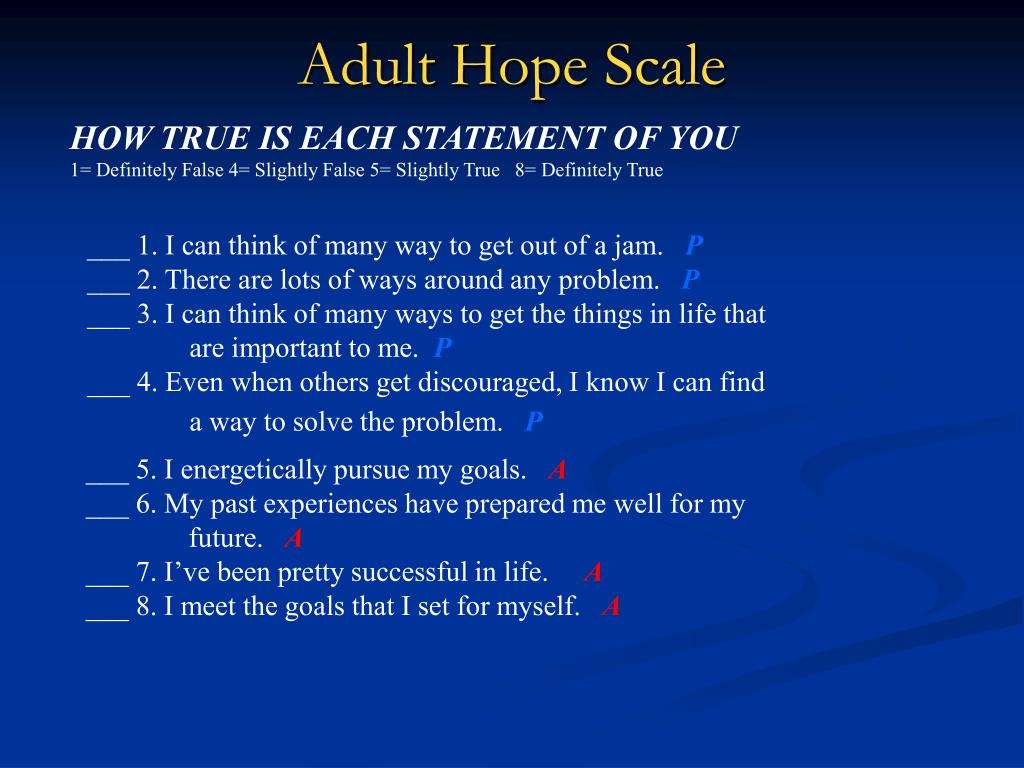 Adult Hope Scale

HOW TRUE IS EACH STATEMENT OF YOU
1= Definitely False 4= Slightly False 5= Slightly True 8= Definitely True

___ 1. I can think of many way to get out of a jam. P
___ 2. There are lots of ways around any problem. P
___ 3. I can think of many ways to get the things in life that are important to me. P
___ 4. Even when others get discouraged, I know I can find a way to solve the problem. P

___ 5. I energetically pursue my goals. A
___ 6. My past experiences have prepared me well for my future. A
___ 7. I've been pretty successful in life. A
___ 8. I meet the goals that I set for myself. A